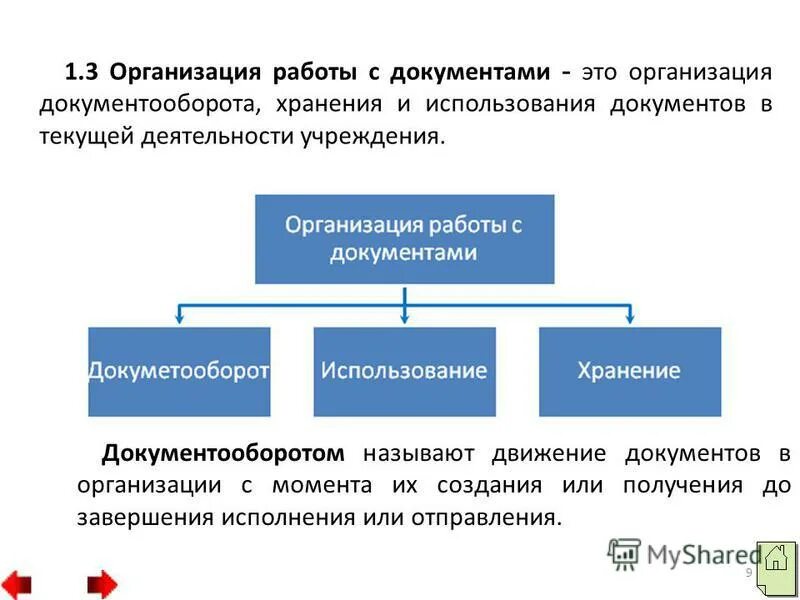 1.3 Организация работы с документами - это организация документооборота, хранения и использования документов в текущей деятельности учреждения.

Организация работы с документами

Докуметооборот

Использование

Хранение

Документооборотом называют движение документов в организации с момента их создания или получения до завершения исполнения или отправления.

MyShared

9